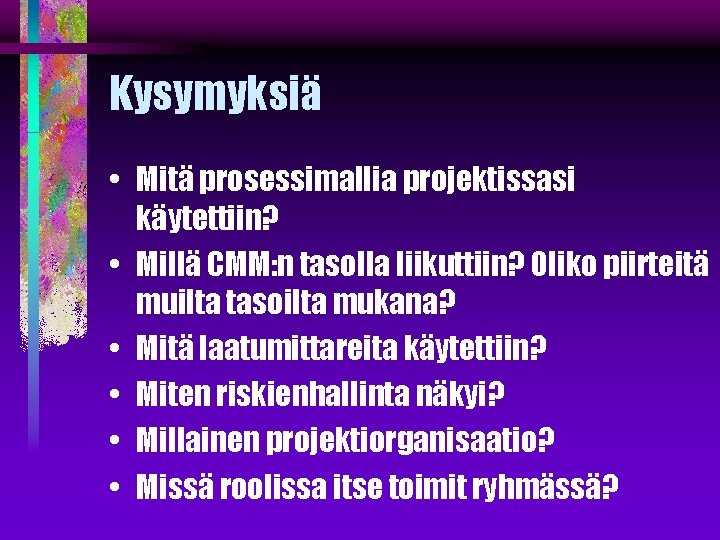 Kysymyksiä

• Mitä prosessimallia projektissasi käytettiin?
• Millä CMM:n tasolla liikuttiin? Oliko piirteitä muilta tasoilta mukana?
• Mitä laatumittareita käytettiin?
• Miten riskienhallinta näkyi?
• Millainen projektiorganisaatio?
• Missä roolissa itse toimit ryhmässä?